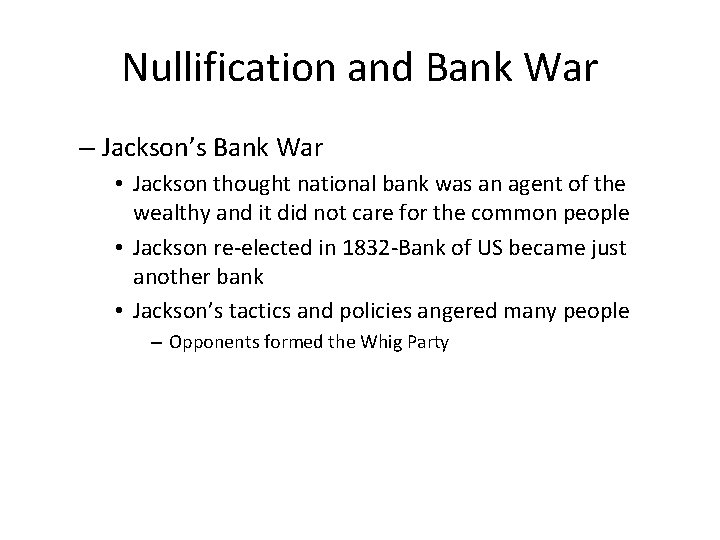 Nullification and Bank War

– Jackson's Bank War
• Jackson thought national bank was an agent of the wealthy and it did not care for the common people
• Jackson re-elected in 1832-Bank of US became just another bank
• Jackson's tactics and policies angered many people
– Opponents formed the Whig Party